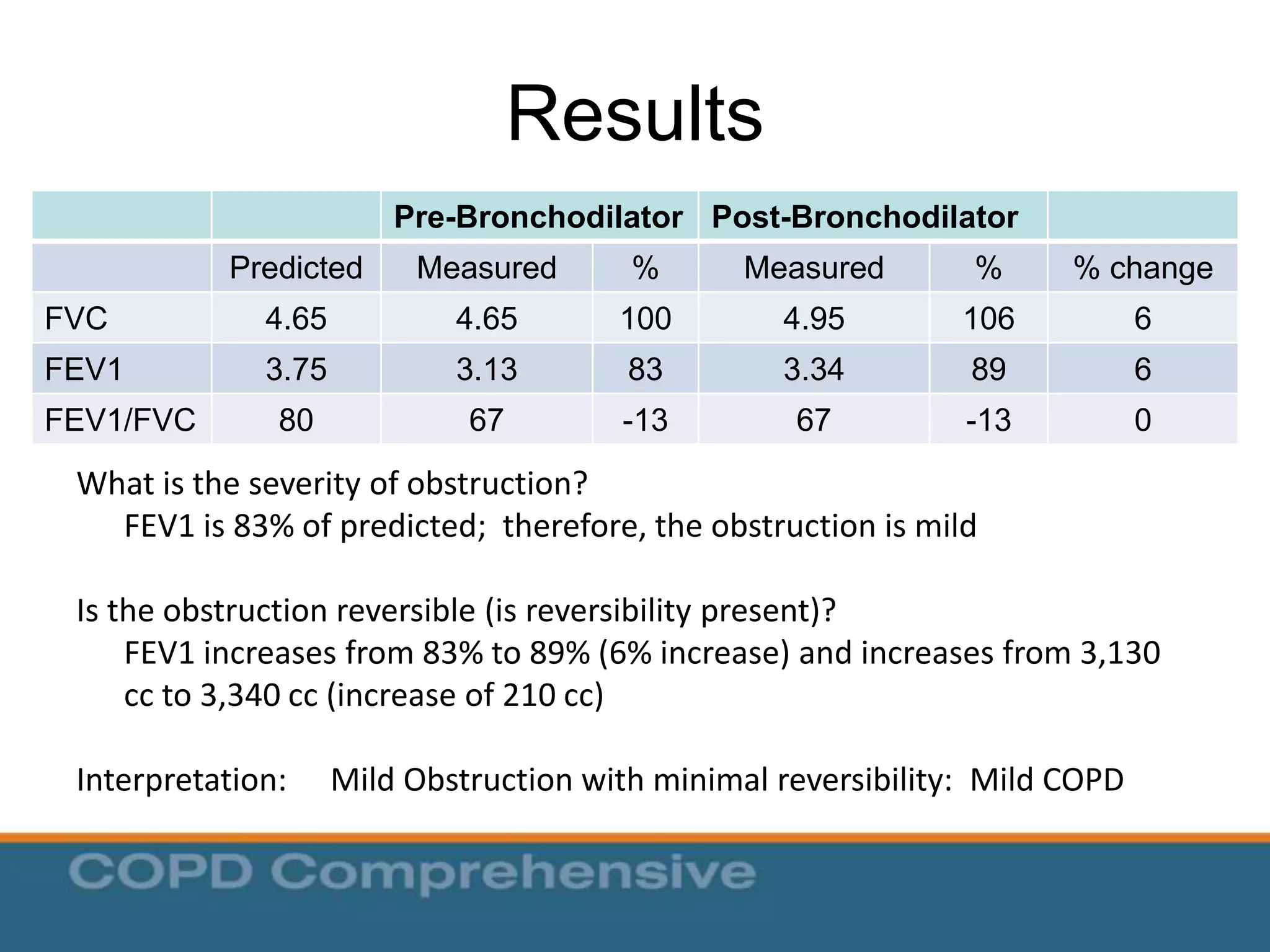 Results

| | | Pre-Bronchodilator | | Post-Bronchodilator | | |
|---|---|---|---|---|---|---|
| | Predicted | Measured | % | Measured | % | % change |
| FVC | 4.65 | 4.65 | 100 | 4.95 | 106 | 6 |
| FEV1 | 3.75 | 3.13 | 83 | 3.34 | 89 | 6 |
| FEV1/FVC | 80 | 67 | -13 | 67 | -13 | 0 |

What is the severity of obstruction?
FEV1 is 83% of predicted; therefore, the obstruction is mild

Is the obstruction reversible (is reversibility present)?
FEV1 increases from 83% to 89% (6% increase) and increases from 3,130 cc to 3,340 cc (increase of 210 cc)

Interpretation: Mild Obstruction with minimal reversibility: Mild COPD

COPD Comprehensive